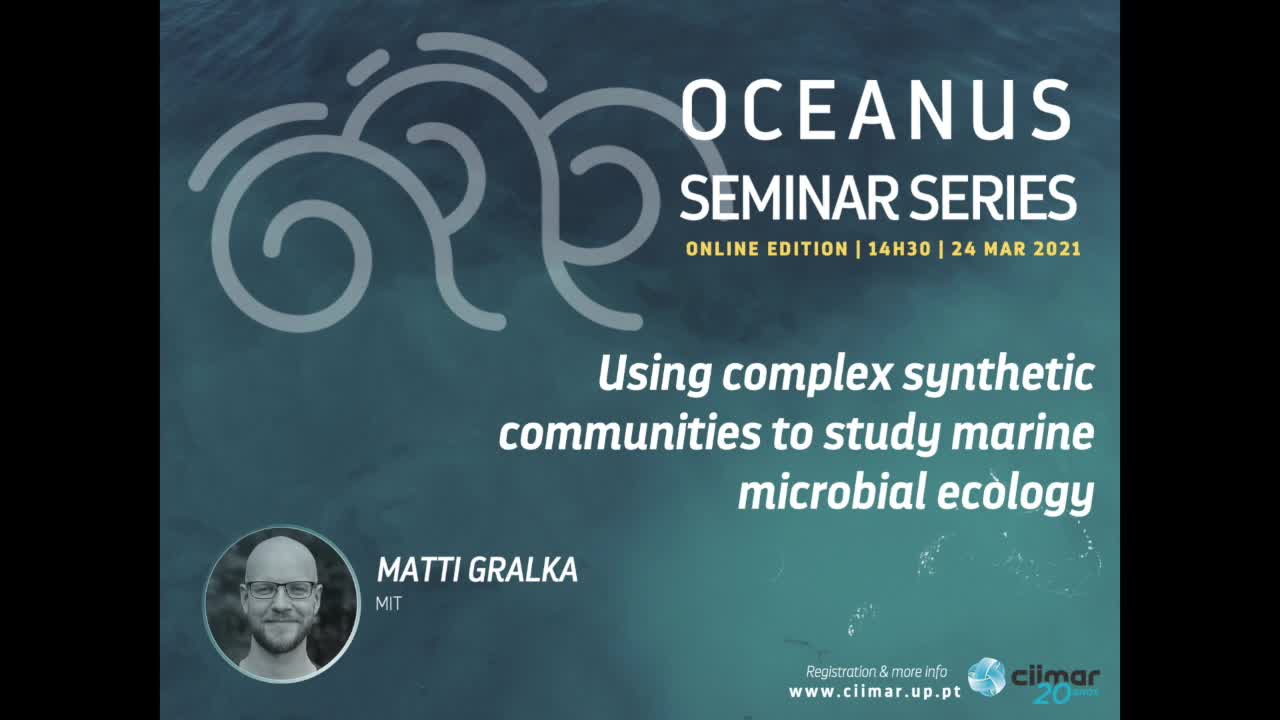 OCEANUS
SEMINAR SERIES
ONLINE EDITION | 14H30 | 24 MAR 2021

Using complex synthetic communities to study marine microbial ecology

MATTI GRALKA
MIT

Registration & more info
www.ciimar.up.pt

ciimar 20 anos